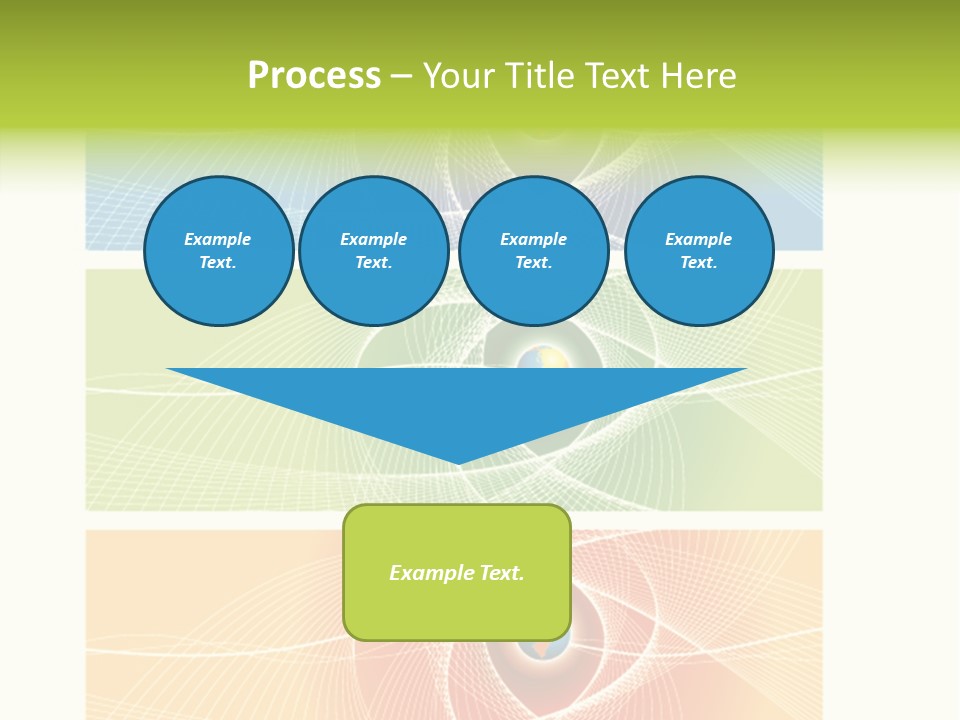 Process – Your Title Text Here

Example Text.

Example Text.

Example Text.

Example Text.

Example Text.